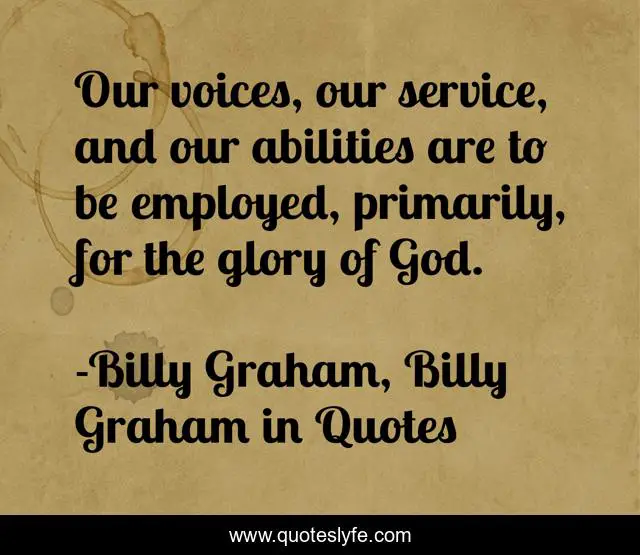 Our voices, our service, and our abilities are to be employed, primarily, for the glory of God.

-Billy Graham, Billy Graham in Quotes

www.quoteslyfe.com